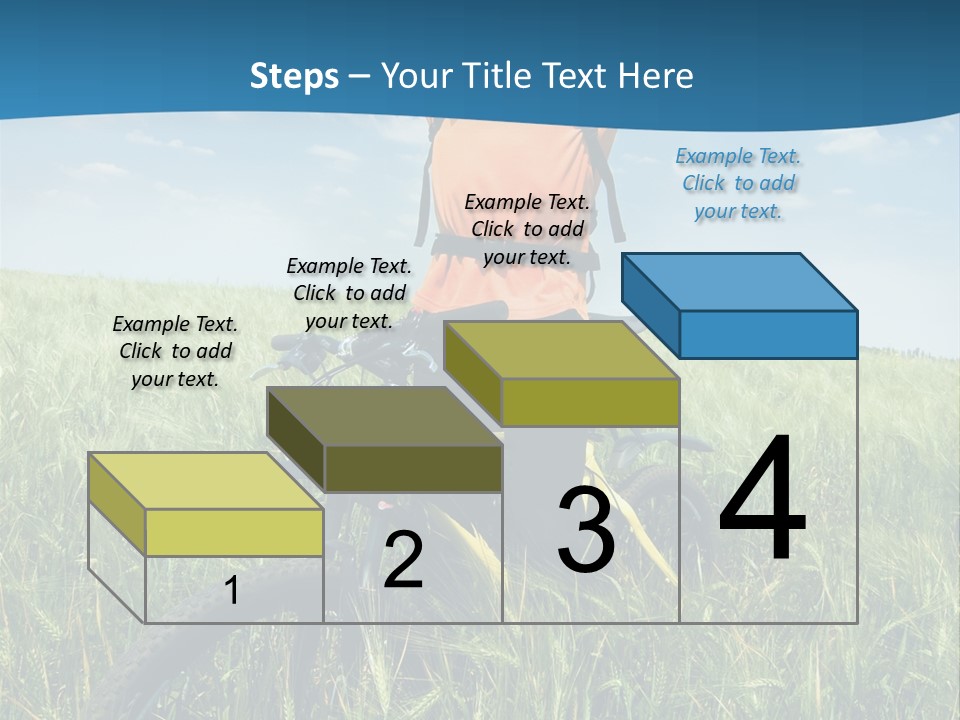 Steps – Your Title Text Here

Example Text. Click to add your text.

Example Text. Click to add your text.

Example Text. Click to add your text.

Example Text. Click to add your text.

1

2

3

4